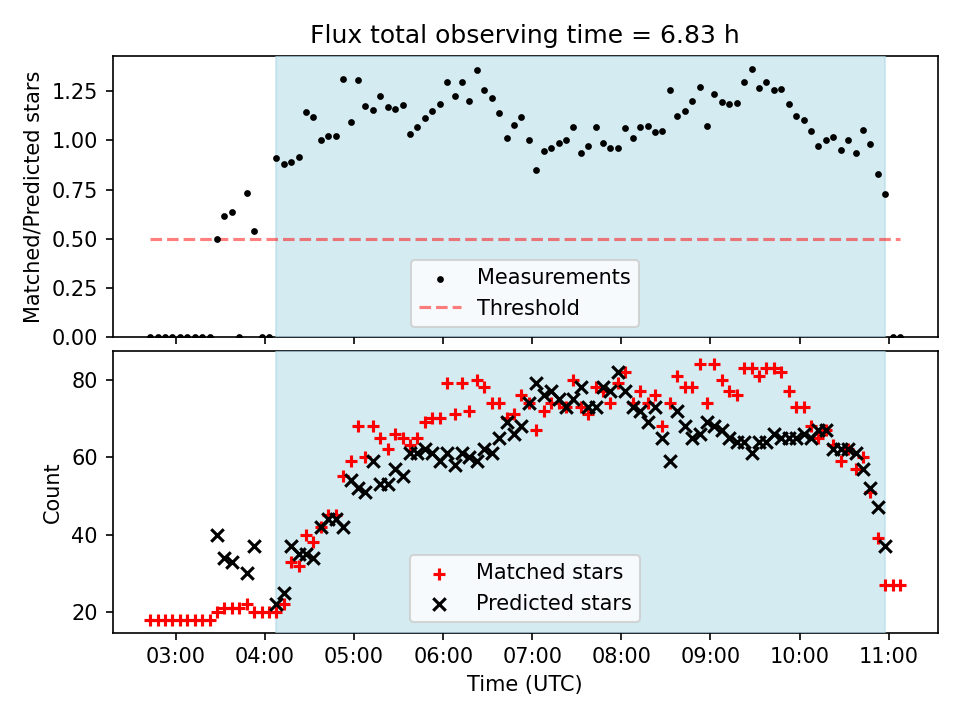 Flux total observing time = 6.83 h

Matched/Predicted stars

1.25
1.00
0.75
0.50
0.25
0.00

Measurements
Threshold

Count

80
60
40
20

Matched stars
Predicted stars

03:00 04:00 05:00 06:00 07:00 08:00 09:00 10:00 11:00

Time (UTC)